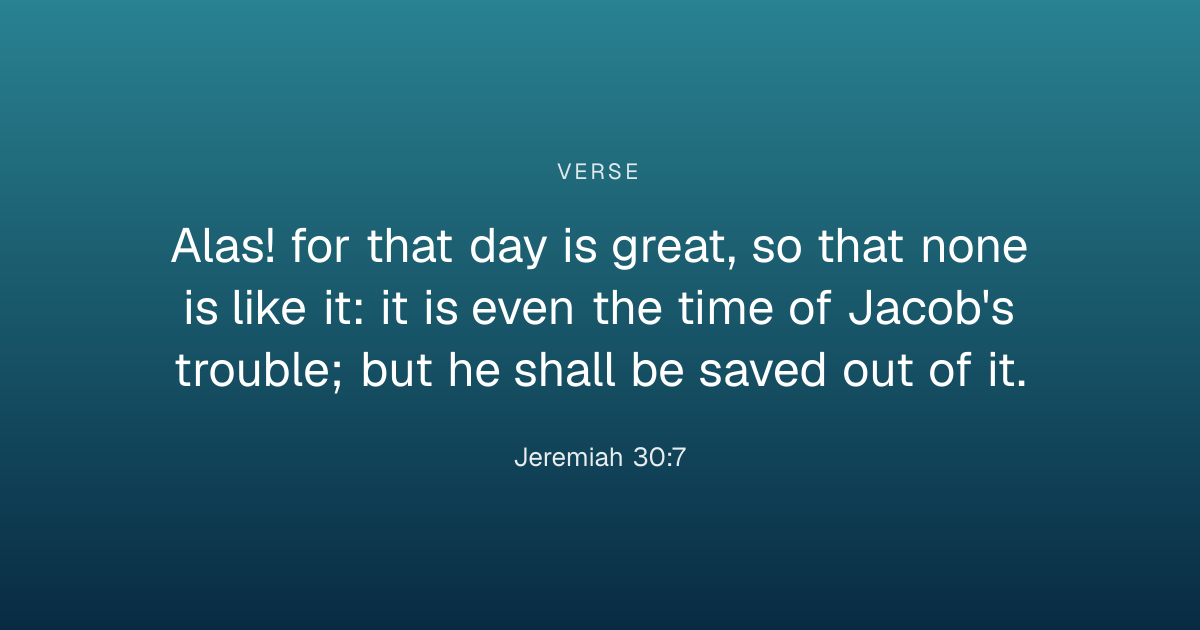 VERSE

Alas! for that day is great, so that none is like it: it is even the time of Jacob's trouble; but he shall be saved out of it.

Jeremiah 30:7